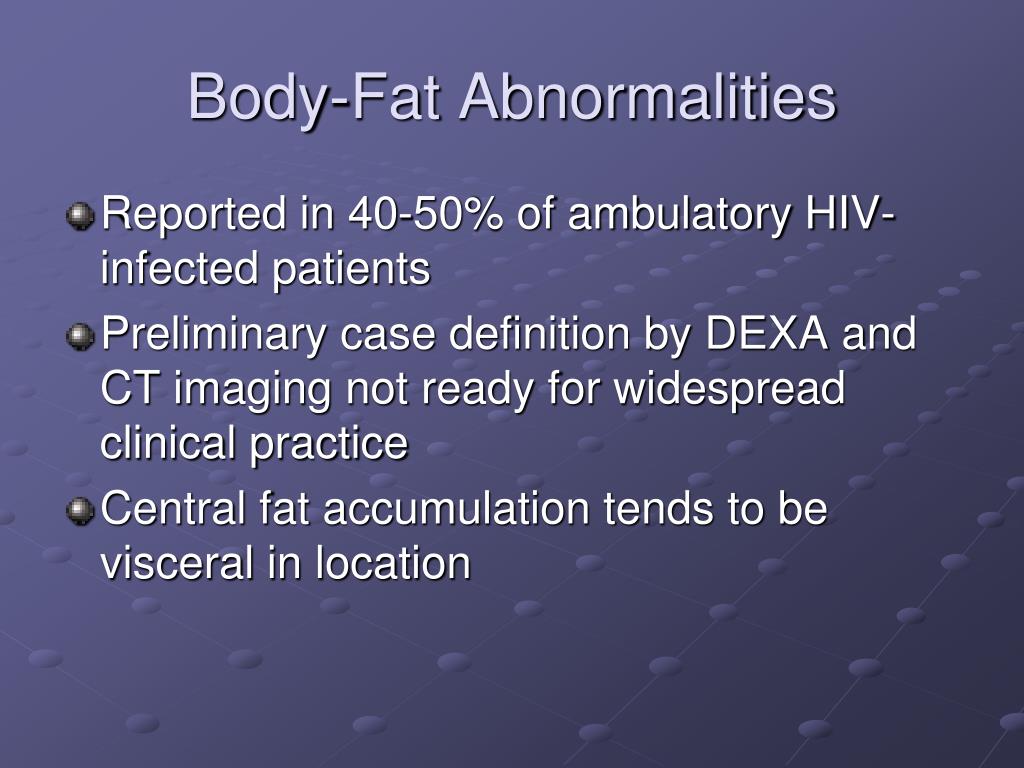 Body-Fat Abnormalities

Reported in 40-50% of ambulatory HIV-infected patients

Preliminary case definition by DEXA and CT imaging not ready for widespread clinical practice

Central fat accumulation tends to be visceral in location